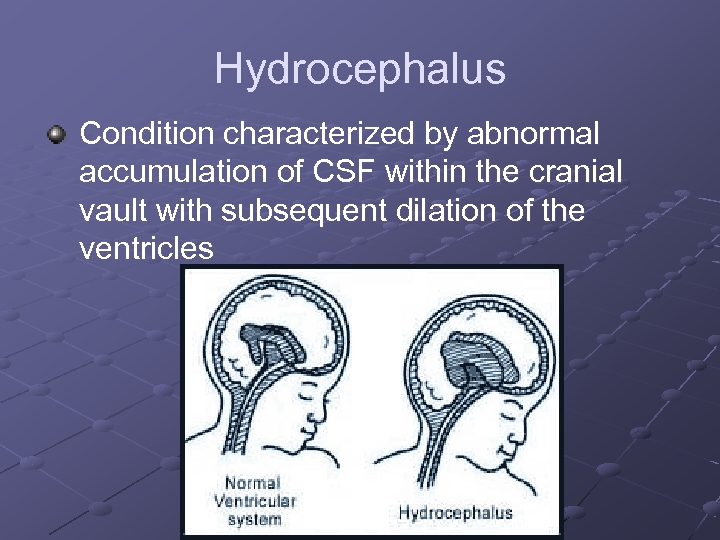 Hydrocephalus

Condition characterized by abnormal accumulation of CSF within the cranial vault with subsequent dilation of the ventricles

Normal Ventricular system

Hydrocephalus